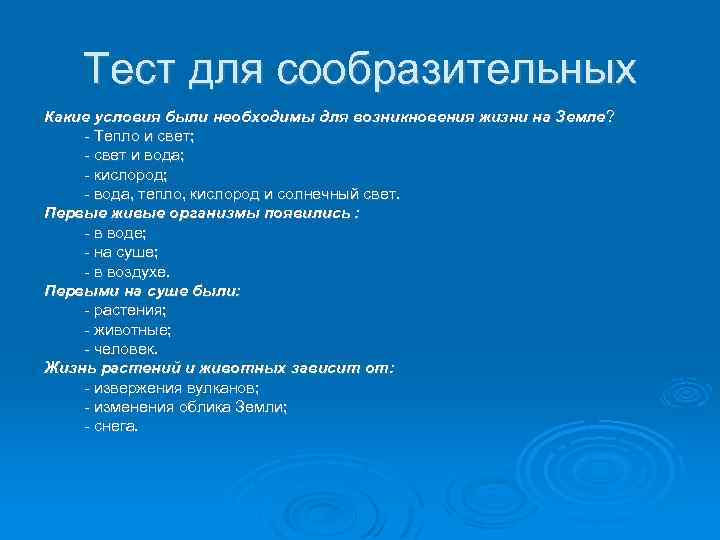 Тест для сообразительных

Какие условия были необходимы для возникновения жизни на Земле?
- Тепло и свет;
- свет и вода;
- кислород;
- вода, тепло, кислород и солнечный свет.
Первые живые организмы появились :
- в воде;
- на суше;
- в воздухе.
Первыми на суше были:
- растения;
- животные;
- человек.
Жизнь растений и животных зависит от:
- извержения вулканов;
- изменения облика Земли;
- снега.